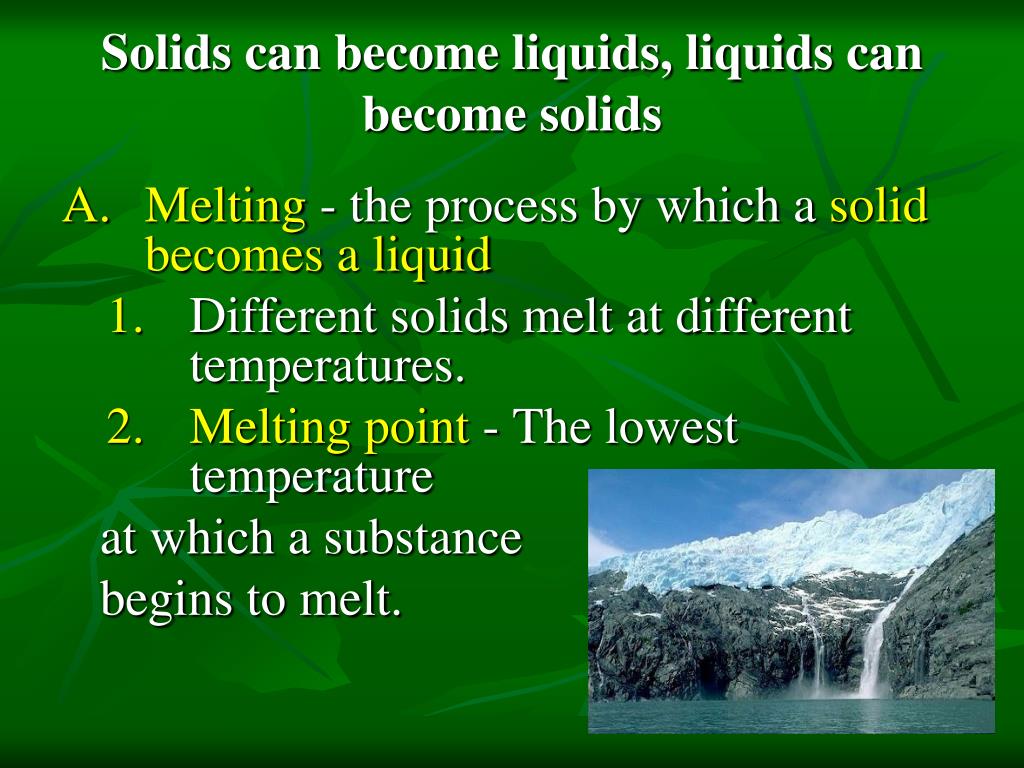 Solids can become liquids, liquids can become solids

A. Melting - the process by which a solid becomes a liquid

1. Different solids melt at different temperatures.

2. Melting point - The lowest temperature

at which a substance

begins to melt.